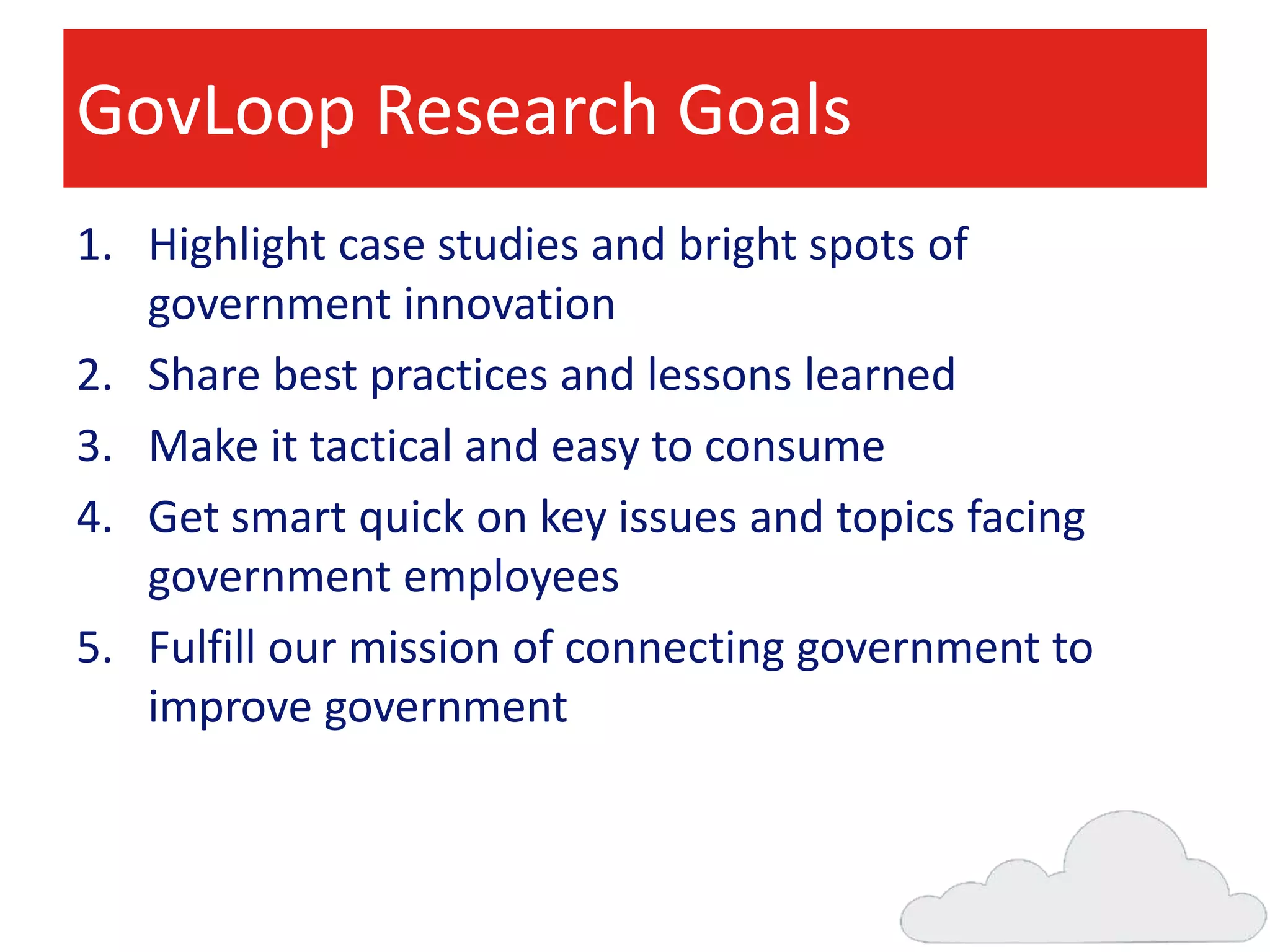 GovLoop Research Goals

1. Highlight case studies and bright spots of government innovation
2. Share best practices and lessons learned
3. Make it tactical and easy to consume
4. Get smart quick on key issues and topics facing government employees
5. Fulfill our mission of connecting government to improve government